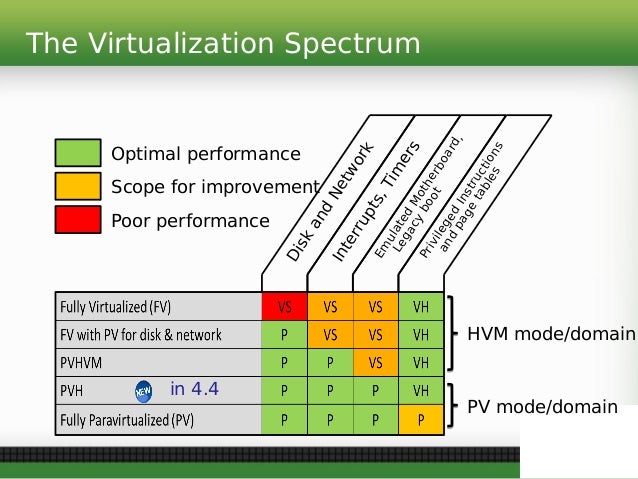 The Virtualization Spectrum

Optimal performance
Scope for improvement
Poor performance

| | Disk and Network | Interrupts, Timers | Emulated Motherboard, Legacy boot | Privileged Instructions and page tables |
|---|---|---|---|---|
| Fully Virtualized (FV) | VS | VS | VS | VH |
| FV with PV for disk & network | P | VS | VS | VH |
| PVHVM | P | P | VS | VH |
| PVH NEW in 4.4 | P | P | P | VH |
| Fully Paravirtualized (PV) | P | P | P | P |

HVM mode/domain
PV mode/domain